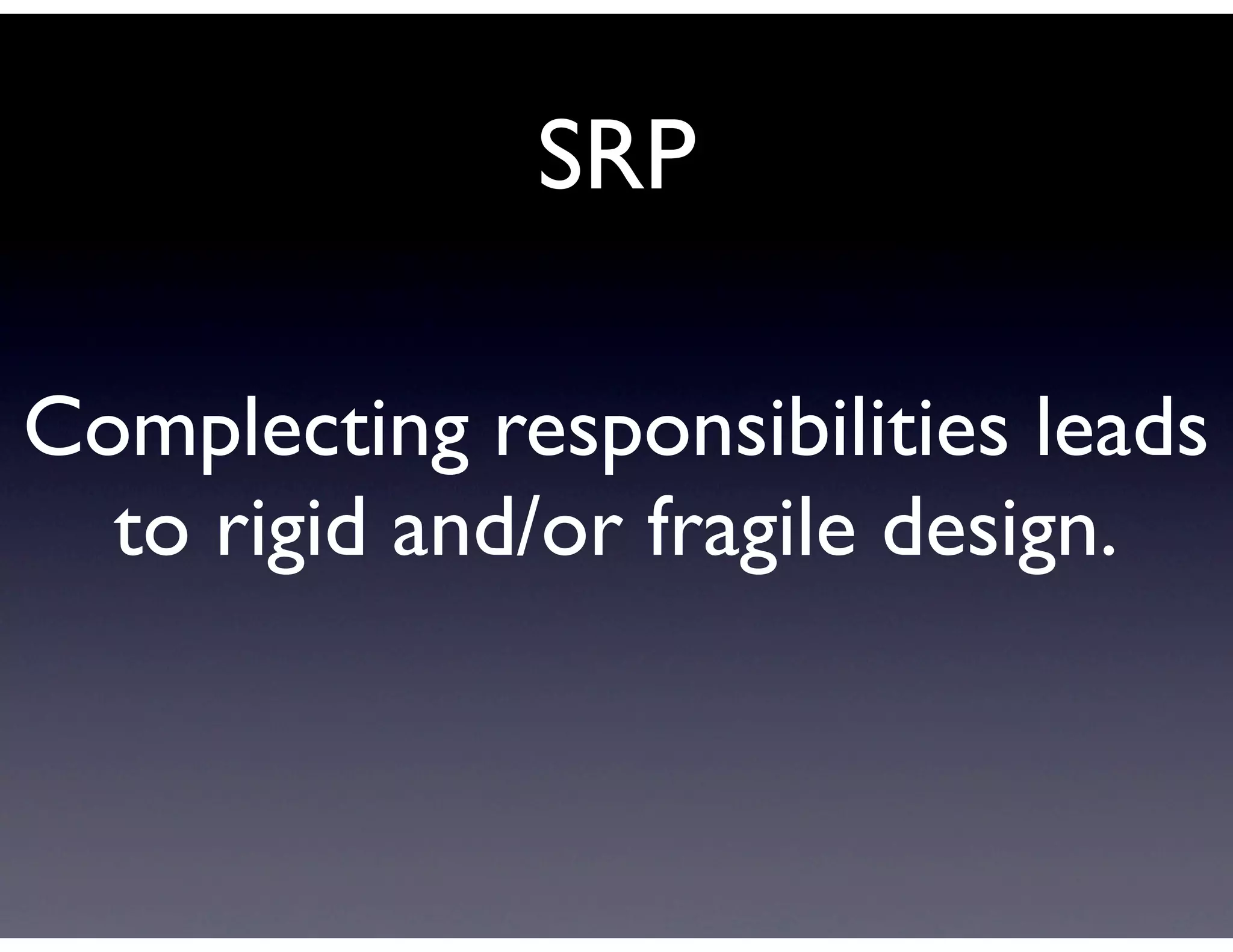 SRP

Complecting responsibilities leads to rigid and/or fragile design.